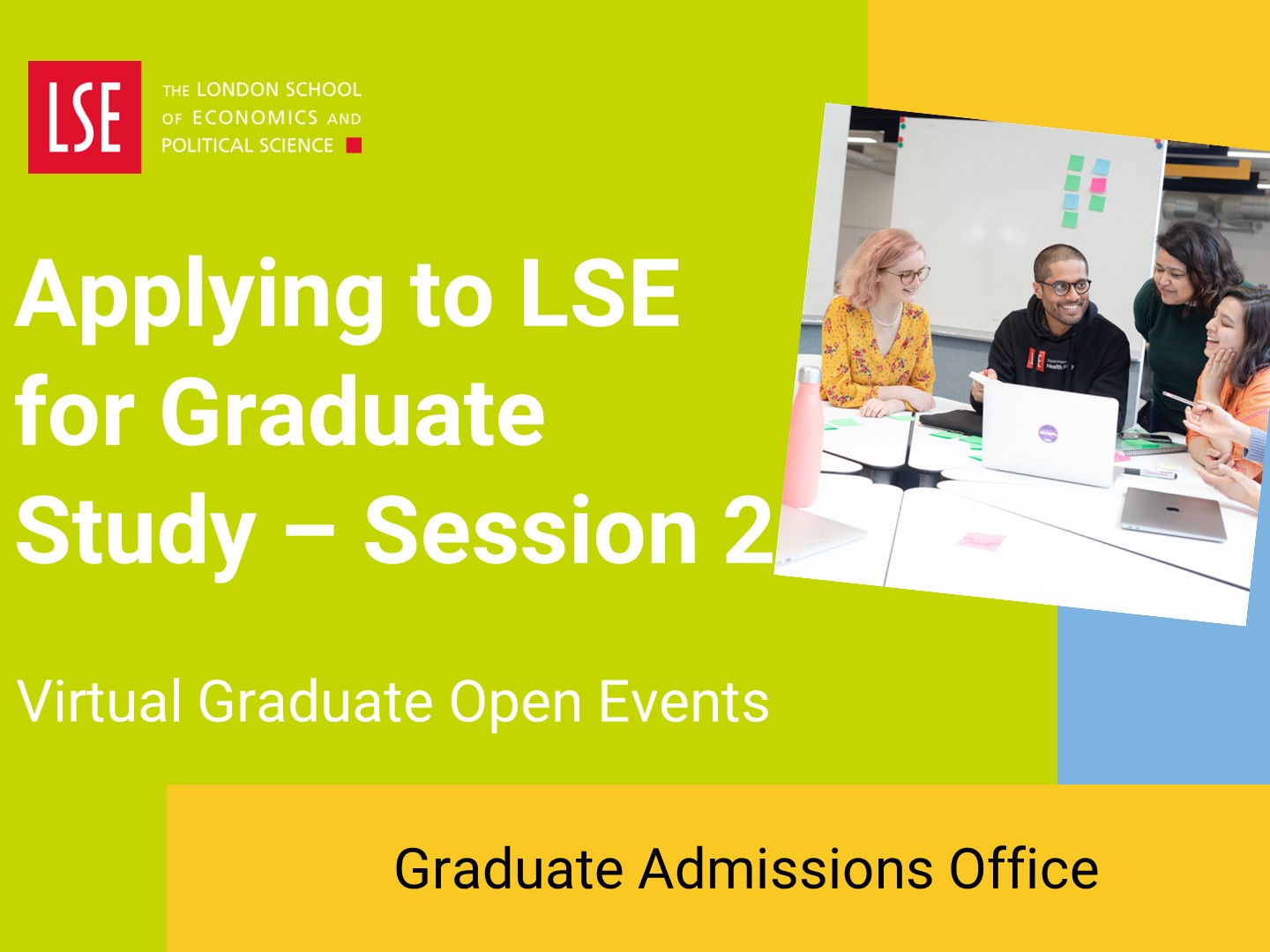 LSE
THE LONDON SCHOOL OF ECONOMICS AND POLITICAL SCIENCE

Applying to LSE for Graduate Study – Session 2

Virtual Graduate Open Events

Graduate Admissions Office